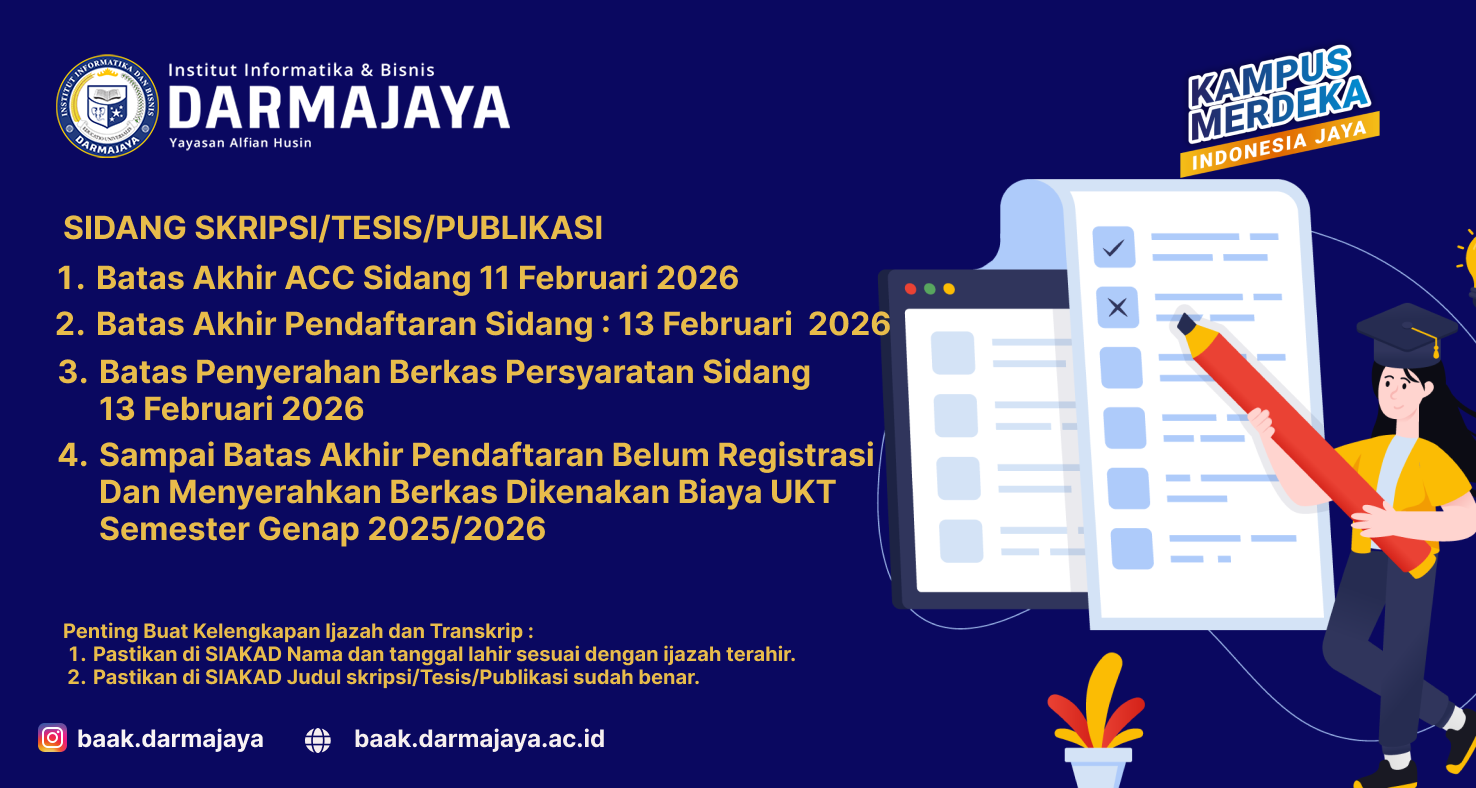 INSTITUT INFORMATIKA DAN BISNIS DARMAJAYA

Institut Informatika & Bisnis
DARMAJAYA
Yayasan Alfian Husin

KAMPUS MERDEKA
INDONESIA JAYA

SIDANG SKRIPSI/TESIS/PUBLIKASI

1. Batas Akhir ACC Sidang 11 Februari 2026
2. Batas Akhir Pendaftaran Sidang : 13 Februari 2026
3. Batas Penyerahan Berkas Persyaratan Sidang 13 Februari 2026
4. Sampai Batas Akhir Pendaftaran Belum Registrasi Dan Menyerahkan Berkas Dikenakan Biaya UKT Semester Genap 2025/2026

Penting Buat Kelengkapan Ijazah dan Transkrip :
1. Pastikan di SIAKAD Nama dan tanggal lahir sesuai dengan ijazah terahir.
2. Pastikan di SIAKAD Judul skripsi/Tesis/Publikasi sudah benar.

baak.darmajaya
baak.darmajaya.ac.id